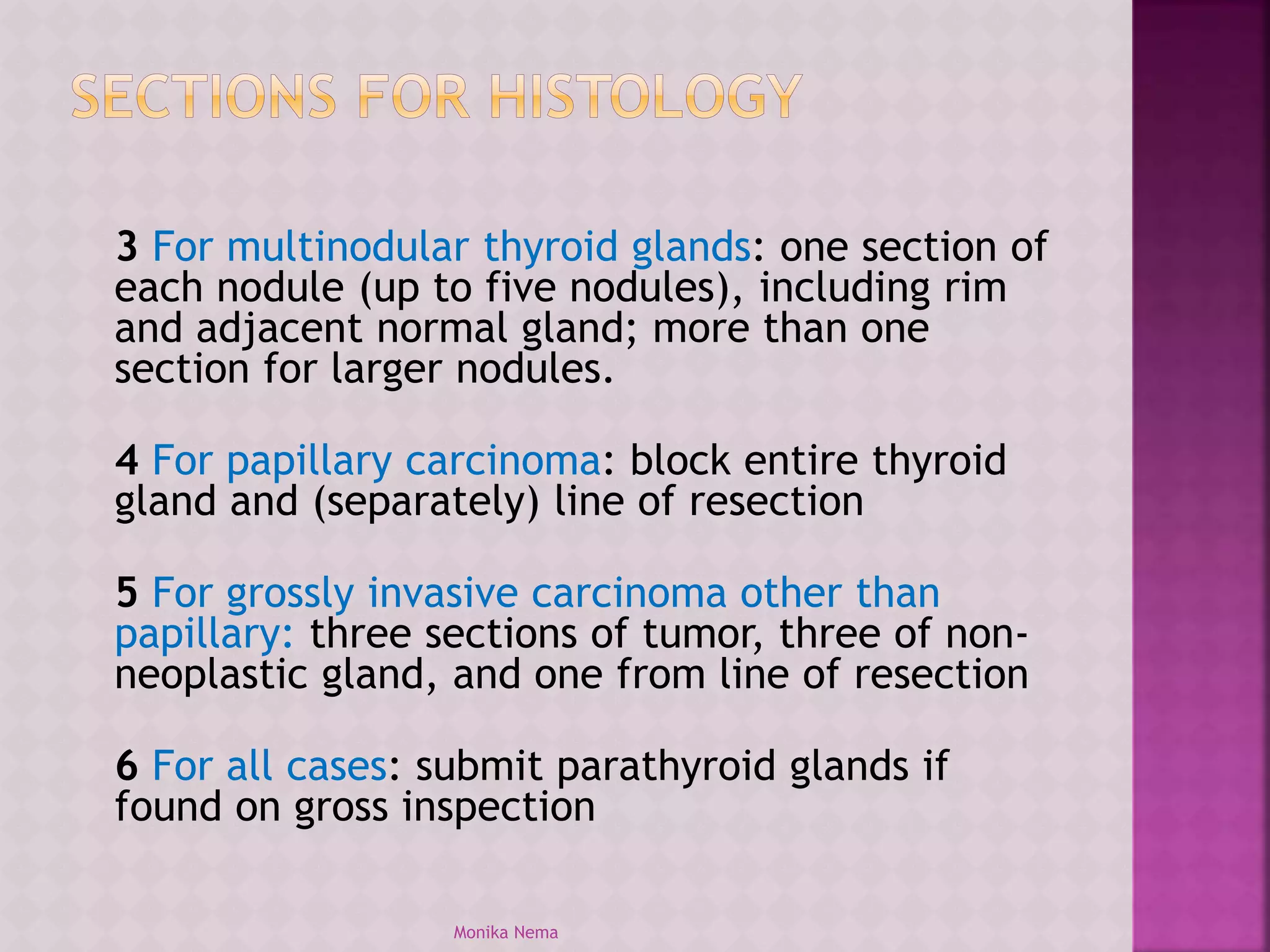 SECTIONS FOR HISTOLOGY

3 For multinodular thyroid glands: one section of each nodule (up to five nodules), including rim and adjacent normal gland; more than one section for larger nodules.

4 For papillary carcinoma: block entire thyroid gland and (separately) line of resection

5 For grossly invasive carcinoma other than papillary: three sections of tumor, three of non-neoplastic gland, and one from line of resection

6 For all cases: submit parathyroid glands if found on gross inspection

Monika Nema